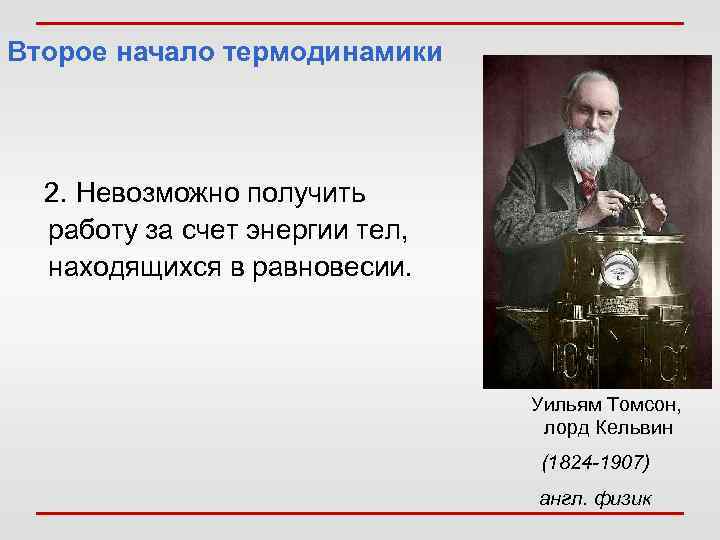 Второе начало термодинамики

2. Невозможно получить работу за счет энергии тел, находящихся в равновесии.

Уильям Томсон, лорд Кельвин

(1824-1907)

англ. физик